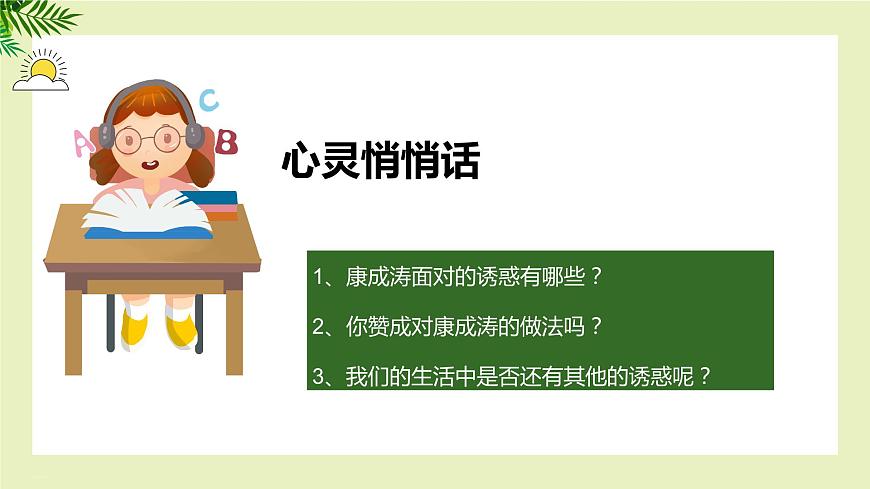 A C B

心灵悄悄话

1、康成涛面对的诱惑有哪些？

2、你赞成对康成涛的做法吗？

3、我们的生活中是否还有其他的诱惑呢？